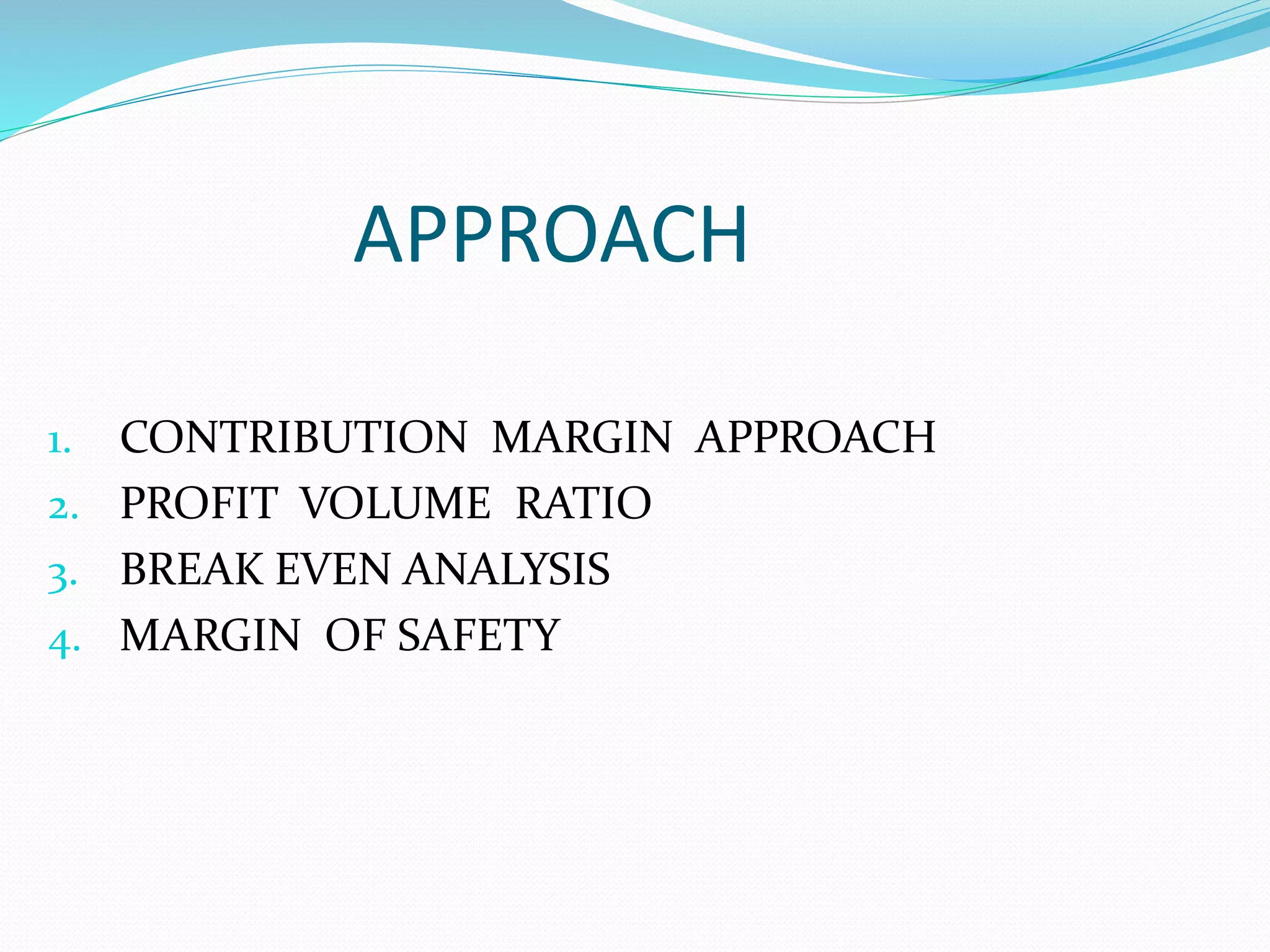 APPROACH

1. CONTRIBUTION MARGIN APPROACH
2. PROFIT VOLUME RATIO
3. BREAK EVEN ANALYSIS
4. MARGIN OF SAFETY